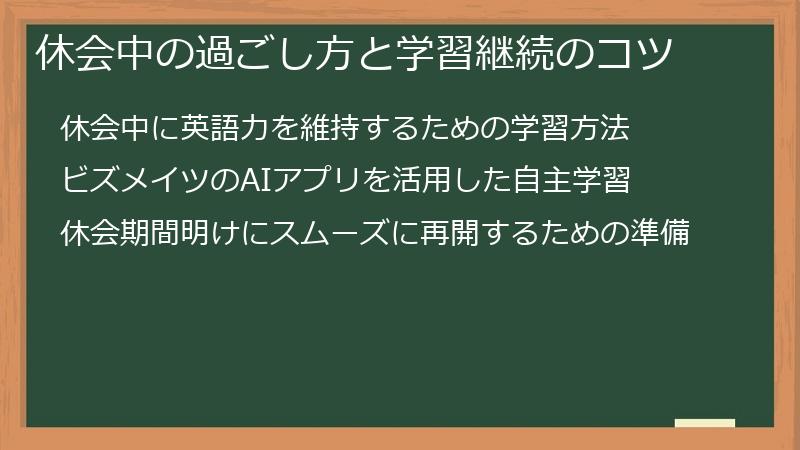 休会中の過ごし方と学習継続のコツ

休会中に英語力を維持するための学習方法

ビズメイツのAIアプリを活用した自主学習

休会期間明けにスムーズに再開するための準備